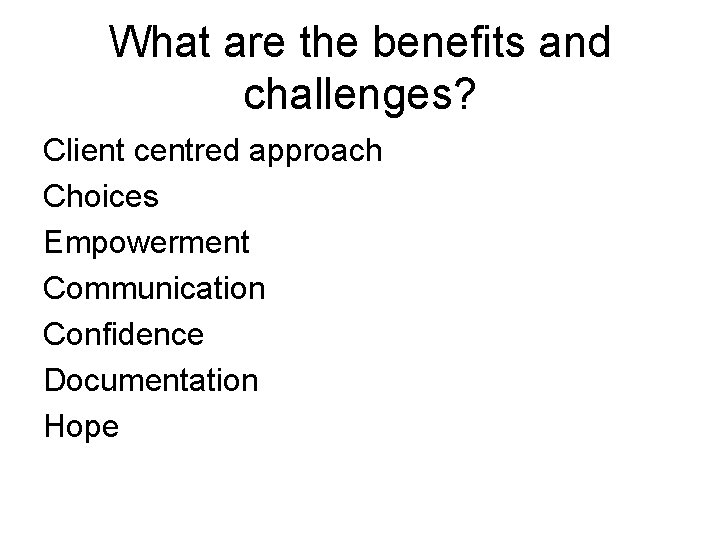 What are the benefits and challenges?

Client centred approach
Choices
Empowerment
Communication
Confidence
Documentation
Hope